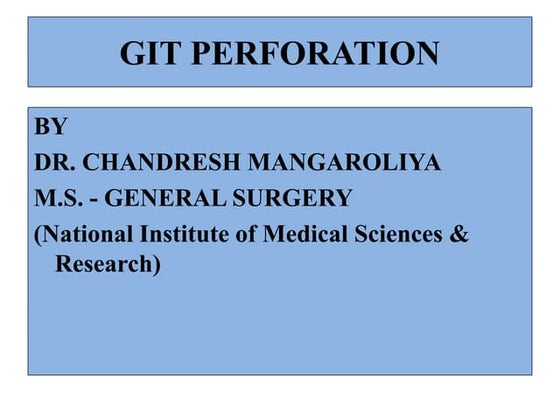 GIT PERFORATION

BY
DR. CHANDRESH MANGAROLIYA
M.S. - GENERAL SURGERY
(National Institute of Medical Sciences & Research)